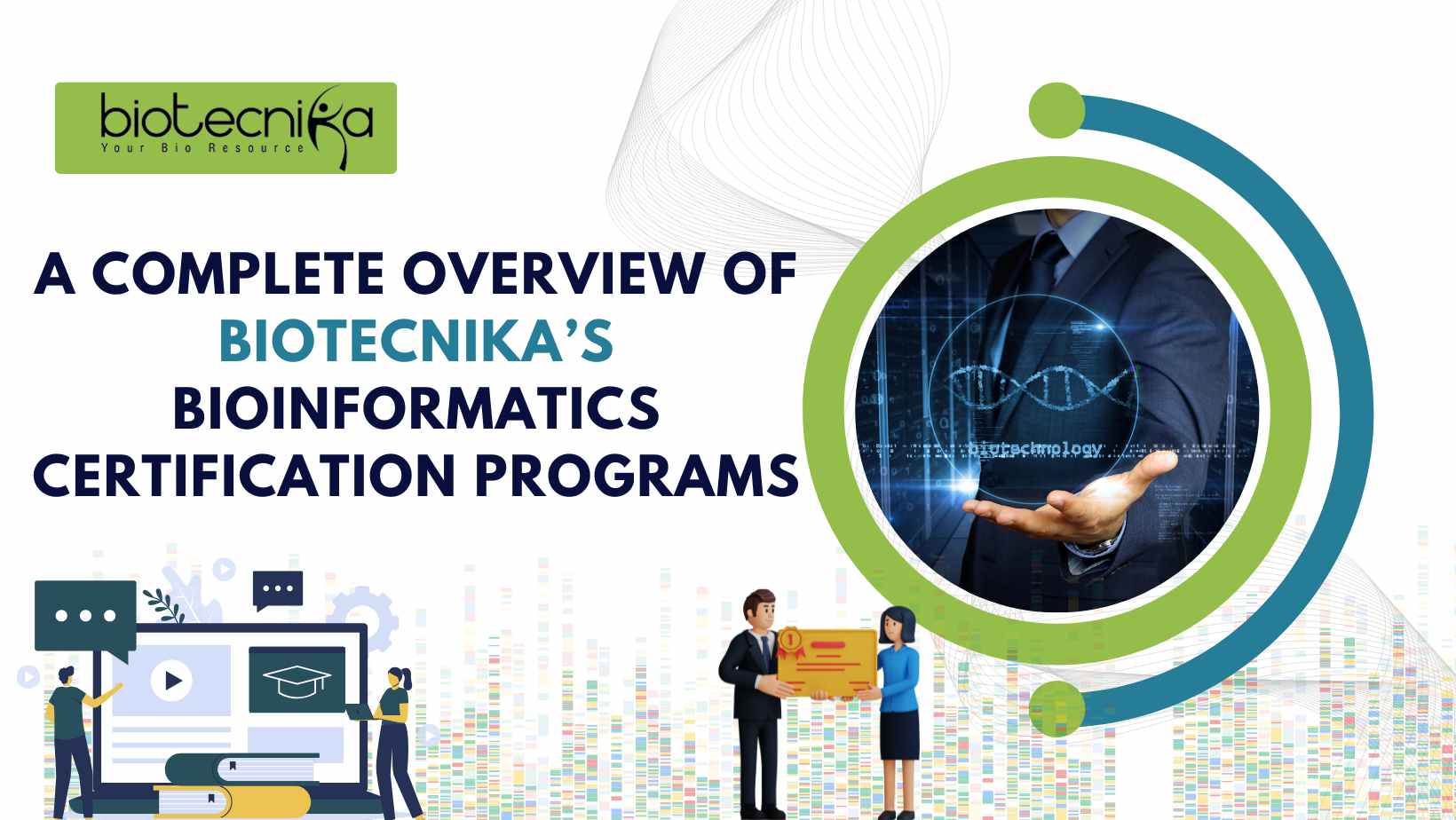 biotecnika
Your Bio Resource

A COMPLETE OVERVIEW OF BIOTECNIKA'S BIOINFORMATICS CERTIFICATION PROGRAMS

biotechnology